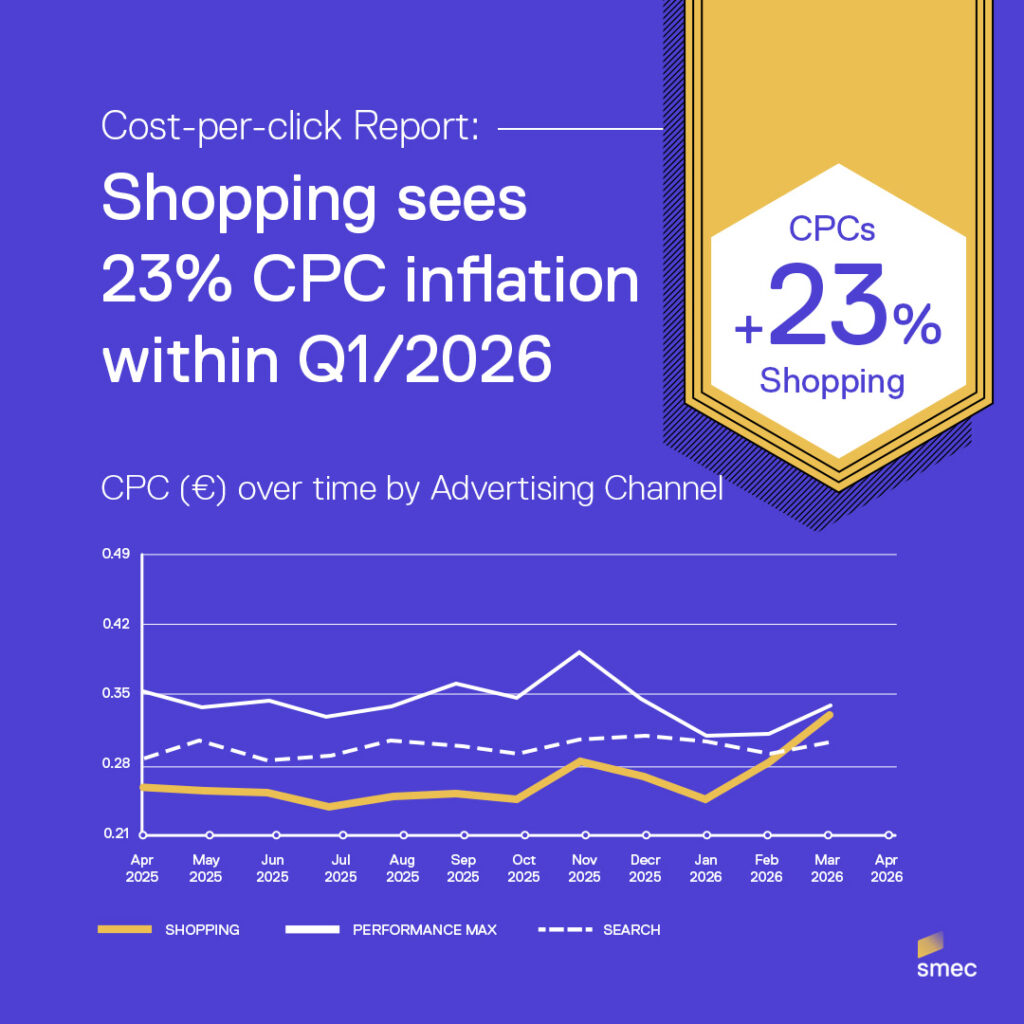 Cost-per-click Report:

Shopping sees 23% CPC inflation within Q1/2026

CPCs
+23%
Shopping

CPC (€) over time by Advertising Channel

0.49
0.42
0.35
0.28
0.21

Apr 2025
May 2025
Jun 2025
Jul 2025
Aug 2025
Sep 2025
Oct 2025
Nov 2025
Decr 2025
Jan 2026
Feb 2026
Mar 2026
Apr 2026

SHOPPING
PERFORMANCE MAX
SEARCH

smec